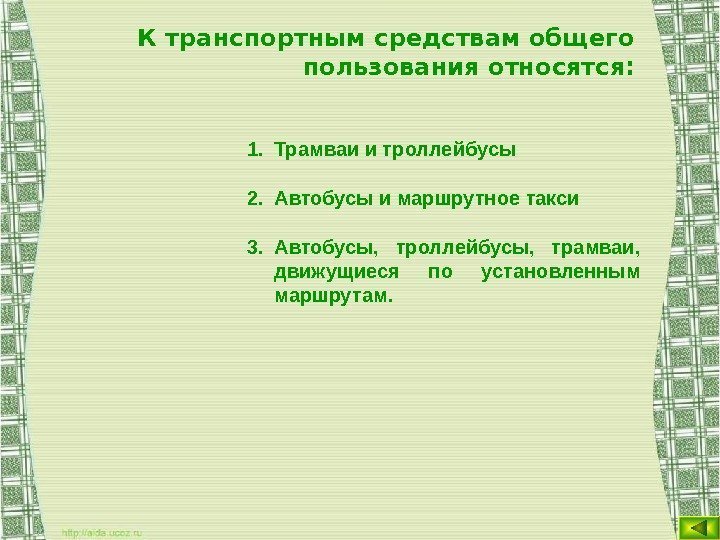 К транспортным средствам общего пользования относятся:

1. Трамваи и троллейбусы

2. Автобусы и маршрутное такси

3. Автобусы, троллейбусы, трамваи, движущиеся по установленным маршрутам.

http://aida.ucoz.ru